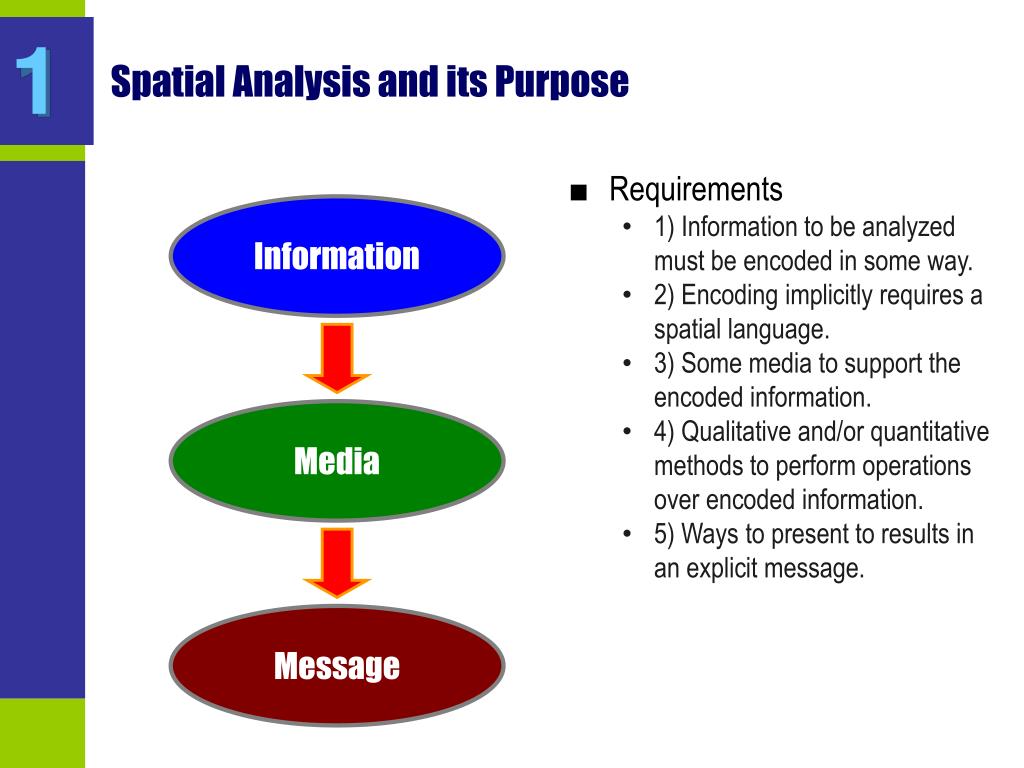 1

Spatial Analysis and its Purpose

Information

Media

Message

■ Requirements
• 1) Information to be analyzed must be encoded in some way.
• 2) Encoding implicitly requires a spatial language.
• 3) Some media to support the encoded information.
• 4) Qualitative and/or quantitative methods to perform operations over encoded information.
• 5) Ways to present to results in an explicit message.